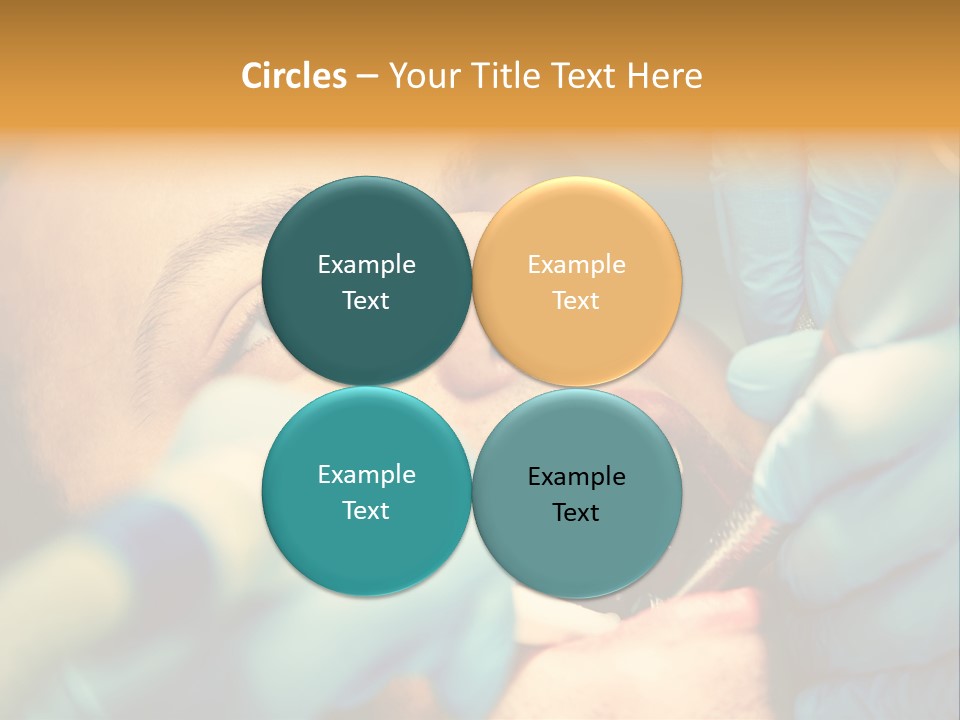 Circles – Your Title Text Here

Example Text

Example Text

Example Text

Example Text